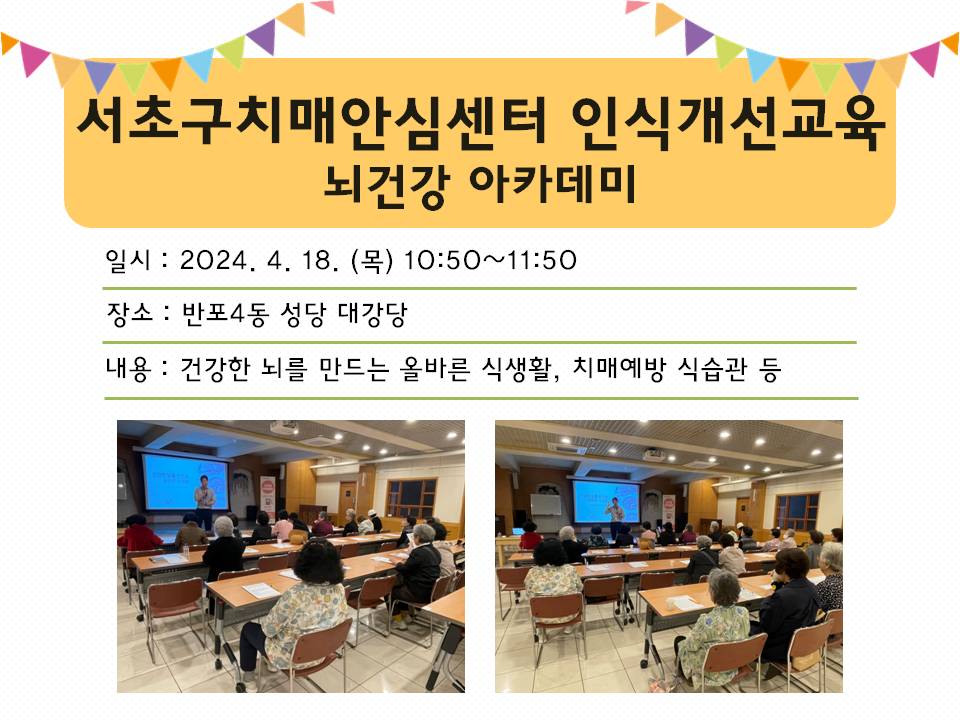 서초구치매안심센터 인식개선교육
뇌건강 아카데미

일시 : 2024. 4. 18. (목) 10:50~11:50

장소 : 반포4동 성당 대강당

내용 : 건강한 뇌를 만드는 올바른 식생활, 치매예방 식습관 등